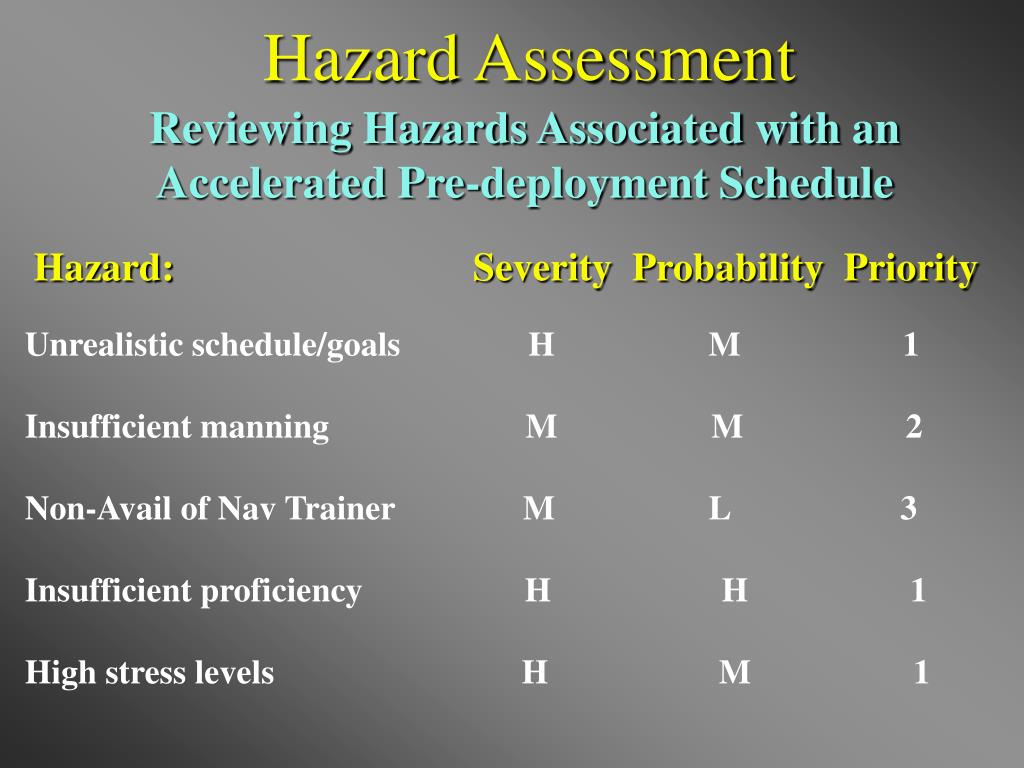 Hazard Assessment
Reviewing Hazards Associated with an Accelerated Pre-deployment Schedule

| Hazard: | Severity | Probability | Priority |
|---|---|---|---|
| Unrealistic schedule/goals | H | M | 1 |
| Insufficient manning | M | M | 2 |
| Non-Avail of Nav Trainer | M | L | 3 |
| Insufficient proficiency | H | H | 1 |
| High stress levels | H | M | 1 |